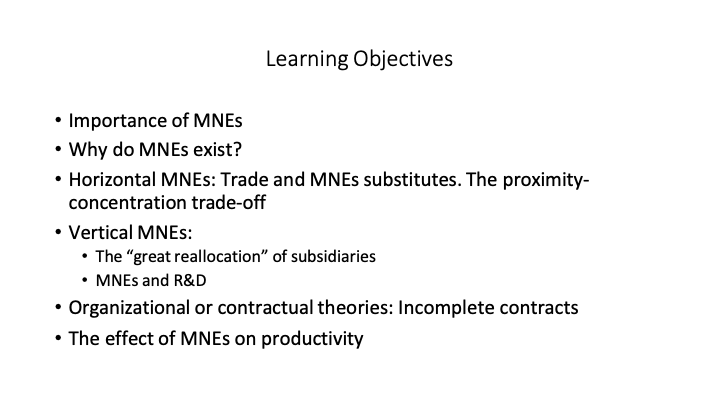 Learning Objectives

• Importance of MNEs
• Why do MNEs exist?
• Horizontal MNEs: Trade and MNEs substitutes. The proximity-concentration trade-off
• Vertical MNEs:
  • The “great reallocation” of subsidiaries
  • MNEs and R&D
• Organizational or contractual theories: Incomplete contracts
• The effect of MNEs on productivity